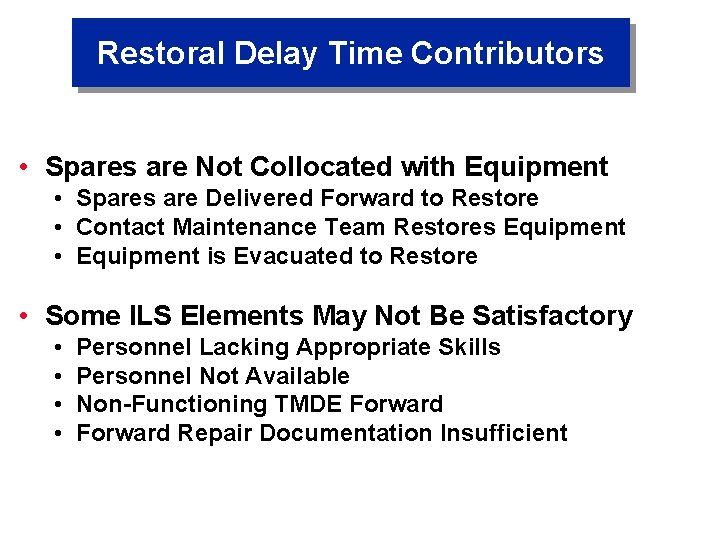 Restoral Delay Time Contributors

• Spares are Not Collocated with Equipment
  • Spares are Delivered Forward to Restore
  • Contact Maintenance Team Restores Equipment
  • Equipment is Evacuated to Restore

• Some ILS Elements May Not Be Satisfactory
  • Personnel Lacking Appropriate Skills
  • Personnel Not Available
  • Non-Functioning TMDE Forward
  • Forward Repair Documentation Insufficient